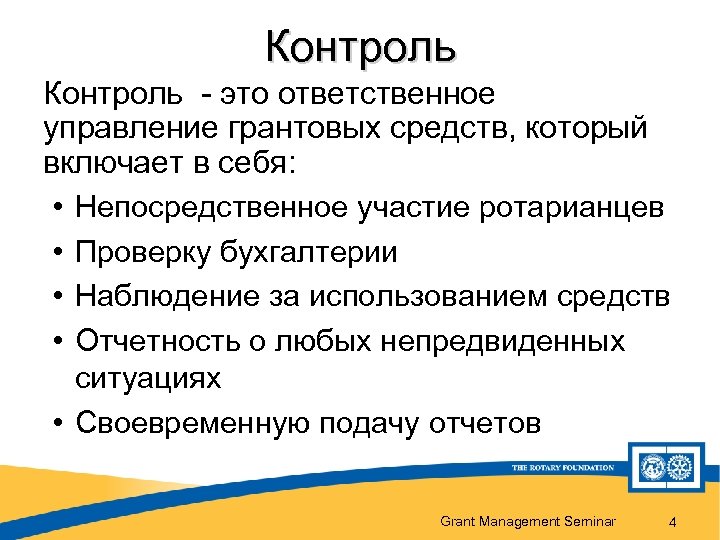 Контроль

Контроль  - это ответственное управление грантовых средств, который включает в себя:

• Непосредственное участие ротарианцев
• Проверку бухгалтерии
• Наблюдение за использованием средств
• Отчетность о любых непредвиденных ситуациях
• Своевременную подачу отчетов

THE ROTARY FOUNDATION

Grant Management Seminar 4